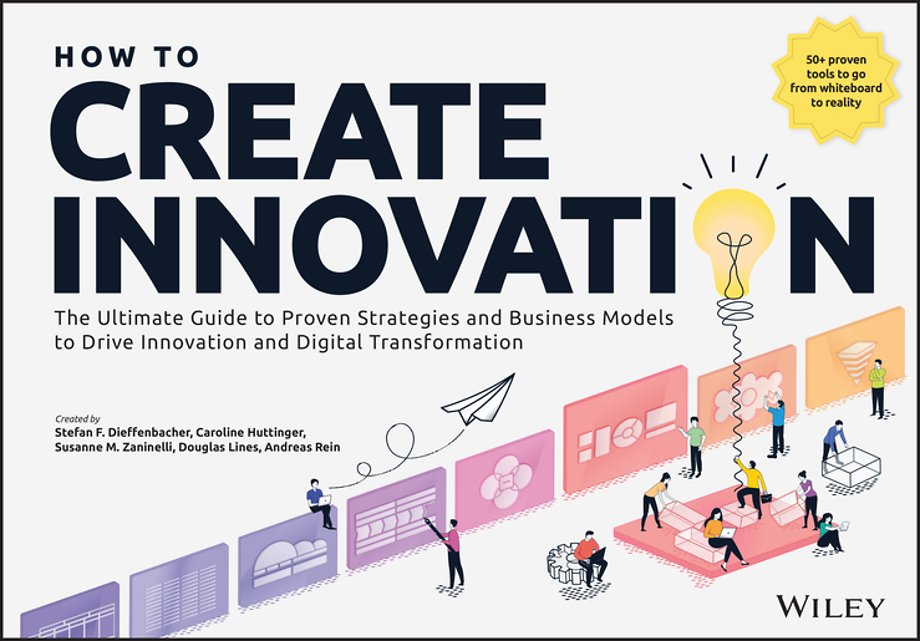 HOW TO
CREATE
INNOVATION

50+ proven tools to go from whiteboard to reality

The Ultimate Guide to Proven Strategies and Business Models to Drive Innovation and Digital Transformation

Created by
Stefan F. Dieffenbacher, Caroline Huttinger, Susanne M. Zaninelli, Douglas Lines, Andreas Rein

WILEY